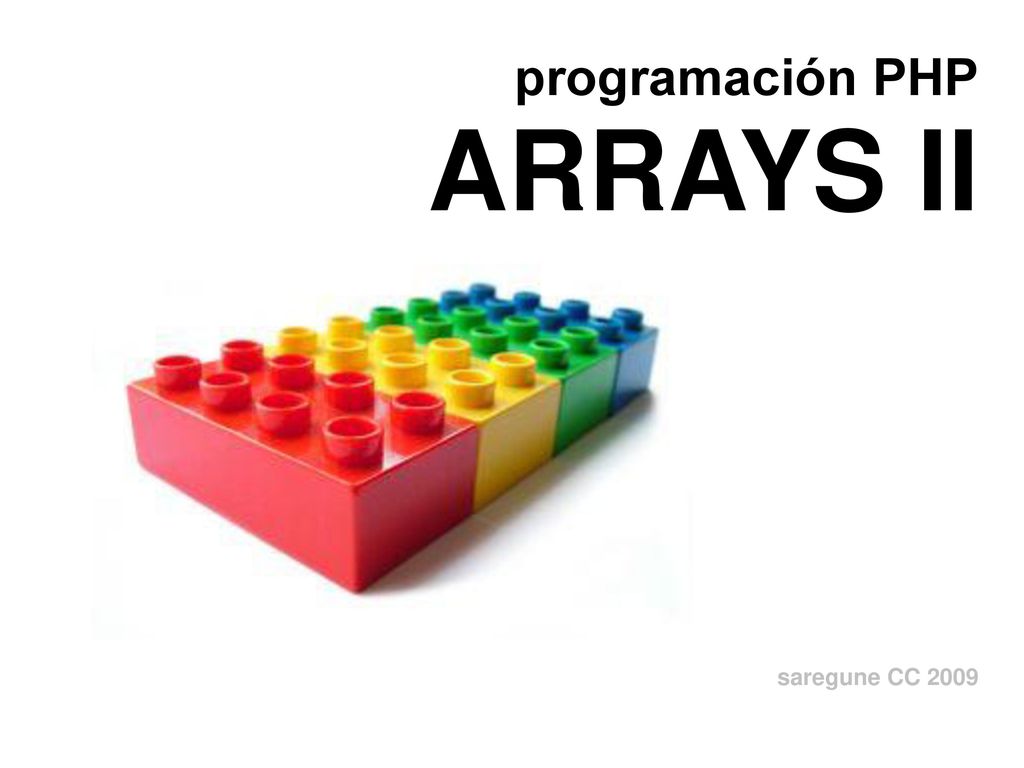 programación PHP
ARRAYS II

saregune CC 2009